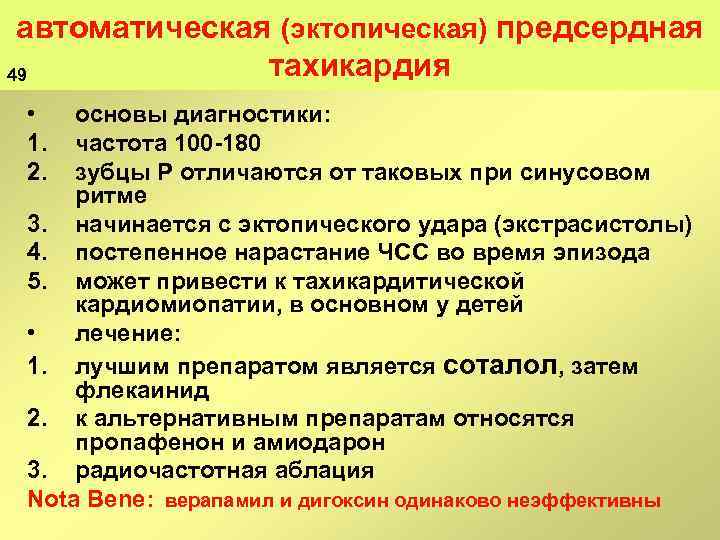 автоматическая (эктопическая) предсердная тахикардия

49

• основы диагностики:
1. частота 100-180
2. зубцы Р отличаются от таковых при синусовом ритме
3. начинается с эктопического удара (экстрасистолы)
4. постепенное нарастание ЧСС во время эпизода
5. может привести к тахикардитической кардиомиопатии, в основном у детей
• лечение:
1. лучшим препаратом является соталол, затем флекаинид
2. к альтернативным препаратам относятся пропафенон и амиодарон
3. радиочастотная аблация

Nota Bene: верапамил и дигоксин одинаково неэффективны